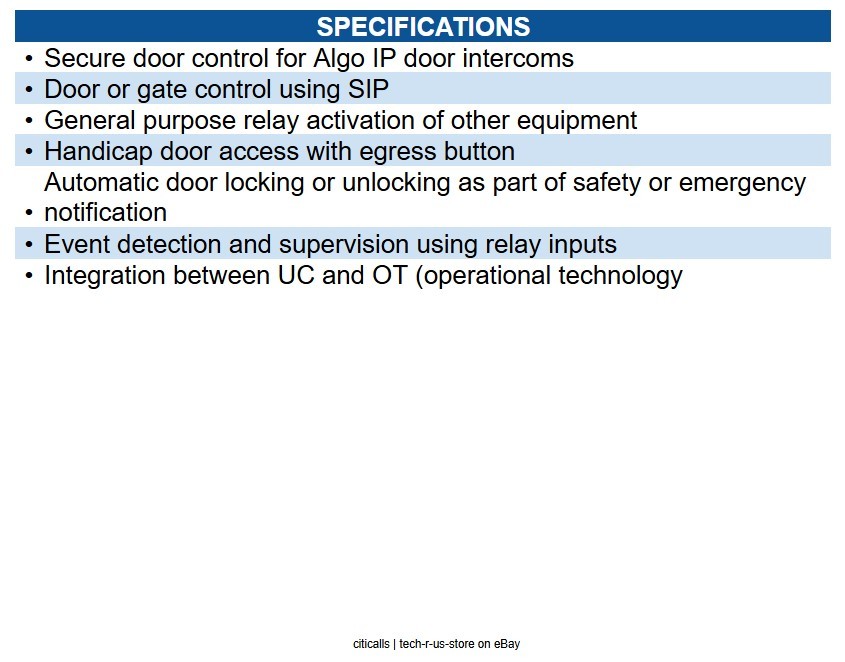 SPECIFICATIONS

• Secure door control for Algo IP door intercoms
• Door or gate control using SIP
• General purpose relay activation of other equipment
• Handicap door access with egress button
• Automatic door locking or unlocking as part of safety or emergency notification
• Event detection and supervision using relay inputs
• Integration between UC and OT (operational technology

citicalls | tech-r-us-store on eBay